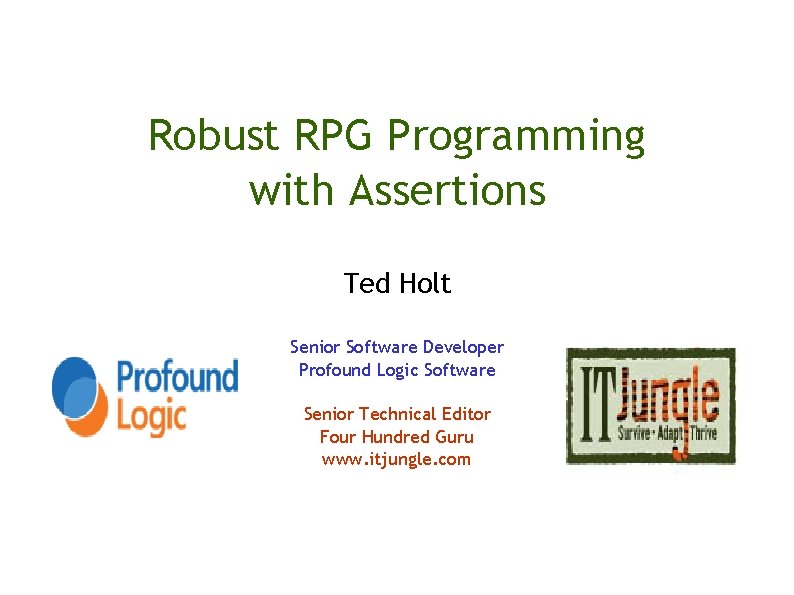 Robust RPG Programming with Assertions

Ted Holt

Profound Logic

Senior Software Developer
Profound Logic Software

Senior Technical Editor
Four Hundred Guru
www.itjungle.com

IT Jungle
Survive • Adapt • Thrive